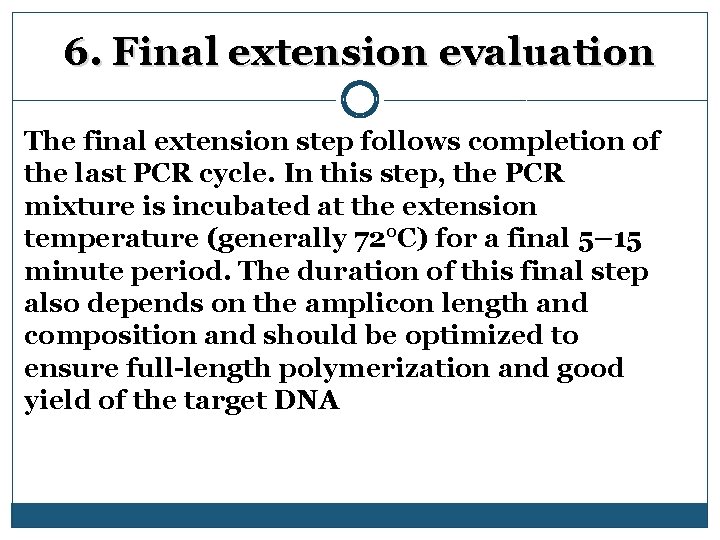 6. Final extension evaluation

The final extension step follows completion of the last PCR cycle. In this step, the PCR mixture is incubated at the extension temperature (generally 72°C) for a final 5–15 minute period. The duration of this final step also depends on the amplicon length and composition and should be optimized to ensure full-length polymerization and good yield of the target DNA